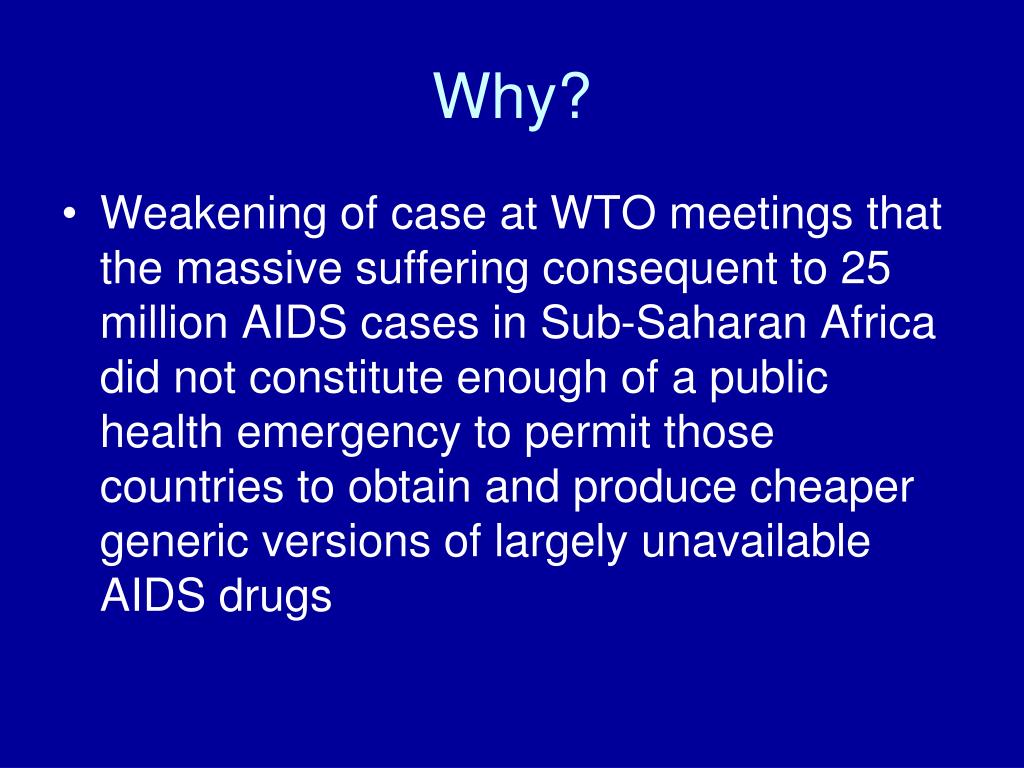 Why?

• Weakening of case at WTO meetings that the massive suffering consequent to 25 million AIDS cases in Sub-Saharan Africa did not constitute enough of a public health emergency to permit those countries to obtain and produce cheaper generic versions of largely unavailable AIDS drugs